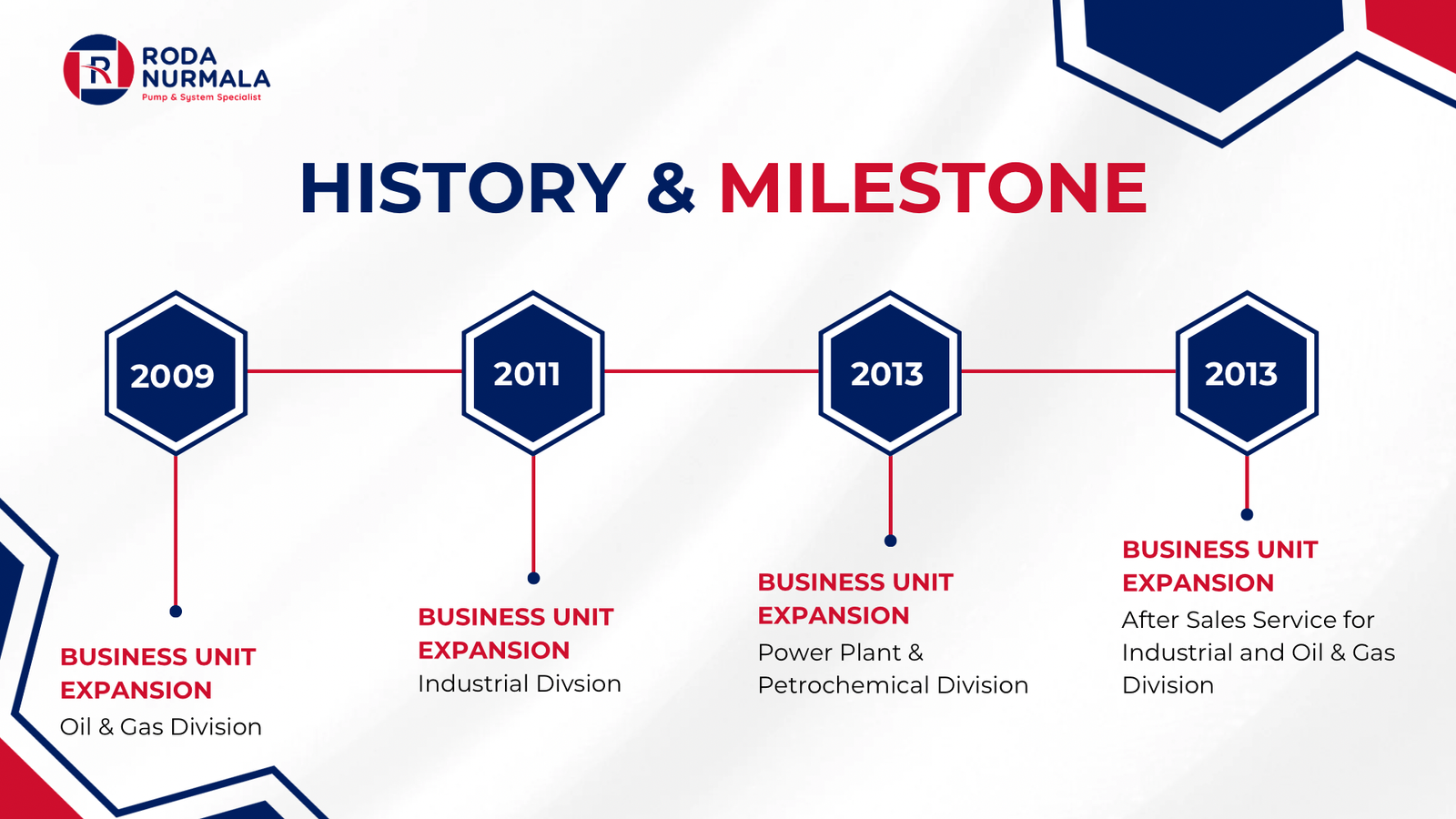 RODA NURMALA
Pump & System Specialist

HISTORY & MILESTONE

2009

2011

2013

2013

BUSINESS UNIT EXPANSION
Oil & Gas Division

BUSINESS UNIT EXPANSION
Industrial Divsion

BUSINESS UNIT EXPANSION
Power Plant & Petrochemical Division

BUSINESS UNIT EXPANSION
After Sales Service for Industrial and Oil & Gas Division